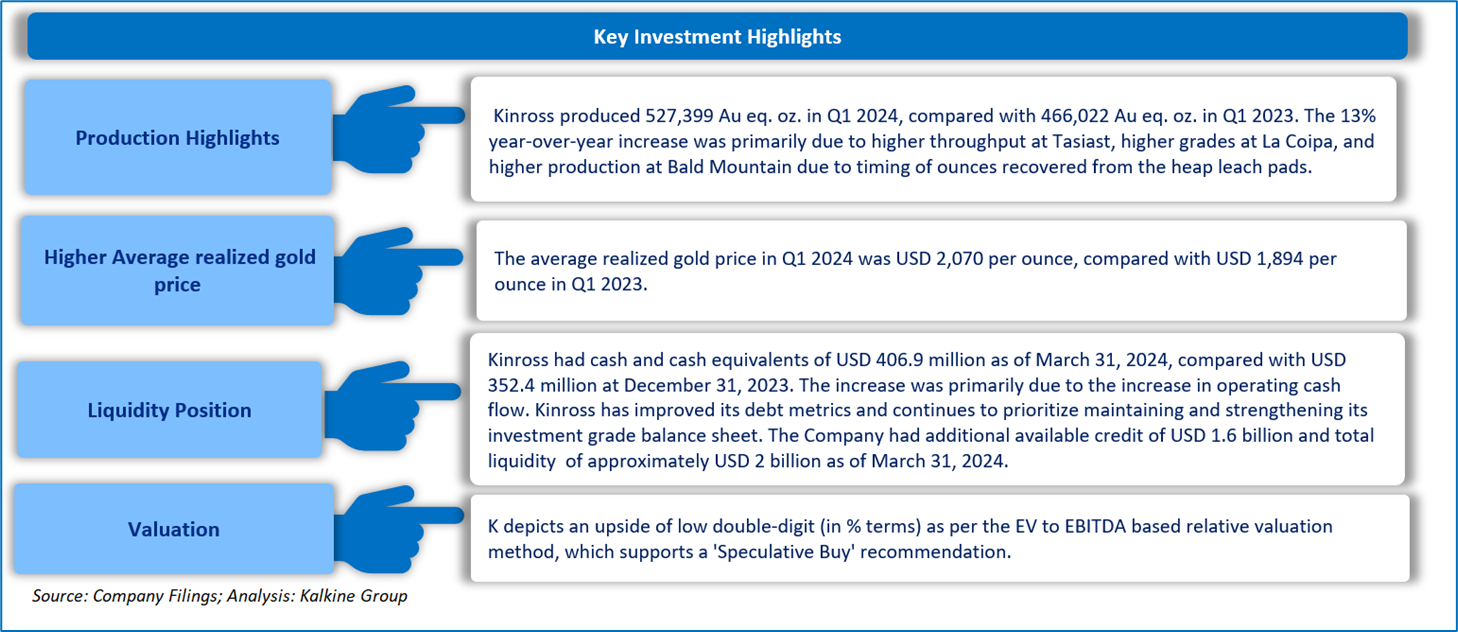 Key Investment Highlights

Production Highlights

Kinross produced 527,399 Au eq. oz. in Q1 2024, compared with 466,022 Au eq. oz. in Q1 2023. The 13% year-over-year increase was primarily due to higher throughput at Tasiast, higher grades at La Coipa, and higher production at Bald Mountain due to timing of ounces recovered from the heap leach pads.

Higher Average realized gold price

The average realized gold price in Q1 2024 was USD 2,070 per ounce, compared with USD 1,894 per ounce in Q1 2023.

Liquidity Position

Kinross had cash and cash equivalents of USD 406.9 million as of March 31, 2024, compared with USD 352.4 million at December 31, 2023. The increase was primarily due to the increase in operating cash flow. Kinross has improved its debt metrics and continues to prioritize maintaining and strengthening its investment grade balance sheet. The Company had additional available credit of USD 1.6 billion and total liquidity of approximately USD 2 billion as of March 31, 2024.

Valuation

K depicts an upside of low double-digit (in % terms) as per the EV to EBITDA based relative valuation method, which supports a 'Speculative Buy' recommendation.

Source: Company Filings; Analysis: Kalkine Group